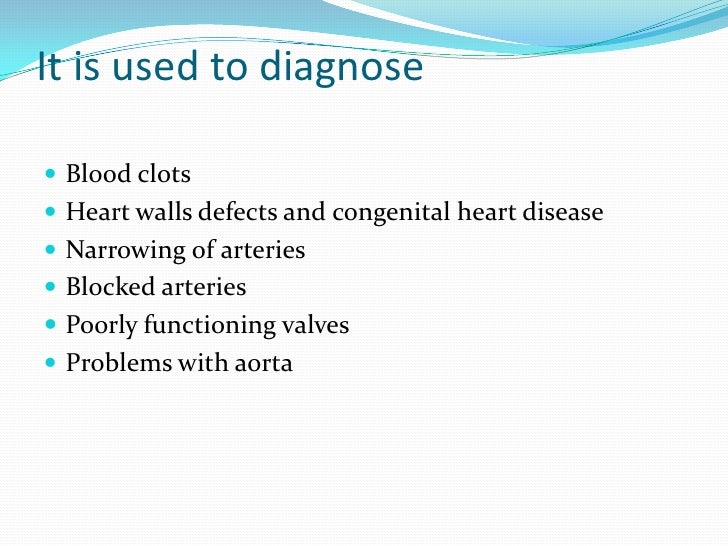 It is used to diagnose

- Blood clots
- Heart walls defects and congenital heart disease
- Narrowing of arteries
- Blocked arteries
- Poorly functioning valves
- Problems with aorta